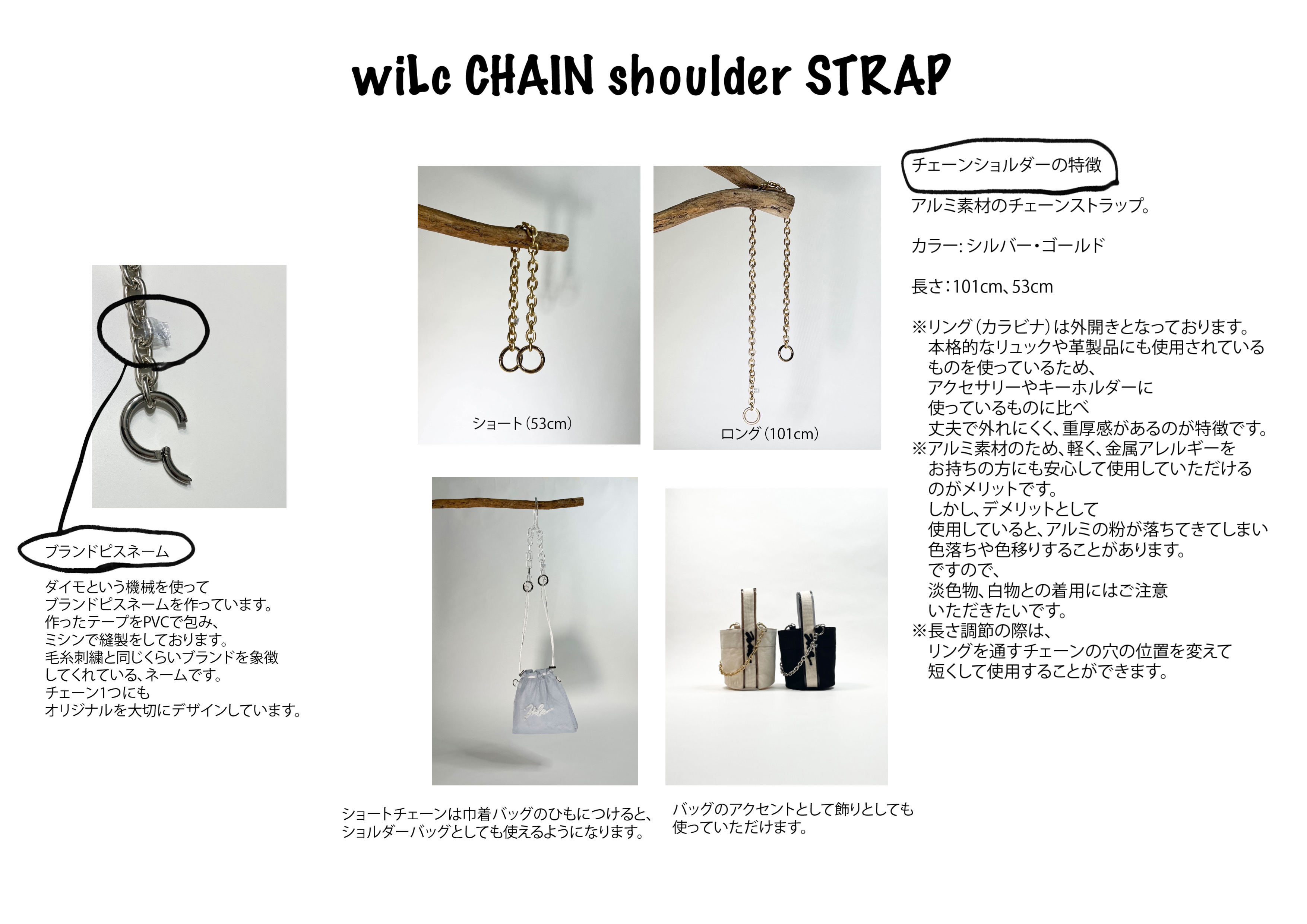 wiLc CHAIN shoulder STRAP

ブランドピスネーム

ダイモという機械を使って
ブランドピスネームを作っています。
作ったテープをPVCで包み、
ミシンで縫製をしております。
毛糸刺繍と同じくらいブランドを象徴
してくれている、ネームです。
チェーン1つにも
オリジナルを大切にデザインしています。

ショート（53cm）

ロング（101cm）

ショートチェーンは巾着バッグのひもにつけると、
ショルダーバッグとしても使えるようになります。

バッグのアクセントとして飾りとしても
使っていただけます。

チェーンショルダーの特徴

アルミ素材のチェーンストラップ。

カラー：シルバー・ゴールド

長さ：101cm、53cm

※リング（カラビナ）は外開きとなっております。
本格的なリュックや革製品にも使用されている
ものを使っているため、
アクセサリーやキーホルダーに
使っているものに比べ
丈夫で外れにくく、重厚感があるのが特徴です。
※アルミ素材のため、軽く、金属アレルギーを
お持ちの方にも安心して使用していただける
のがメリットです。
しかし、デメリットとして
使用していると、アルミの粉が落ちてきてしまい
色落ちや色移りすることがあります。
ですので、
淡色物、白物との着用にはご注意
いただきたいです。
※長さ調節の際は、
リングを通すチェーンの穴の位置を変えて
短くして使用することができます。